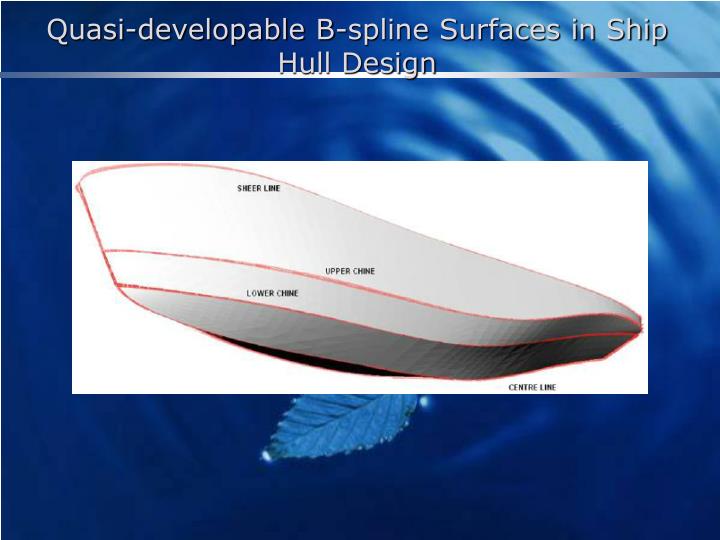 Quasi-developable B-spline Surfaces in Ship Hull Design

SHEER LINE

UPPER CHINE

LOWER CHINE

CENTRE LINE